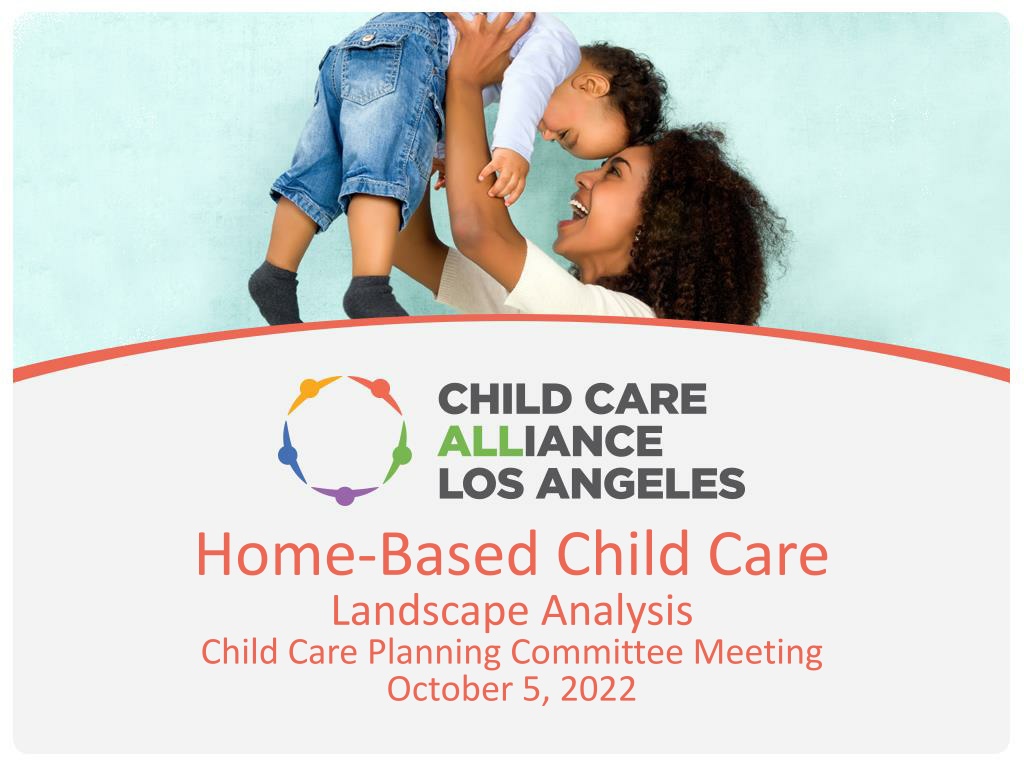 CHILD CARE
ALLIANCE
LOS ANGELES

Home-Based Child Care
Landscape Analysis
Child Care Planning Committee Meeting
October 5, 2022